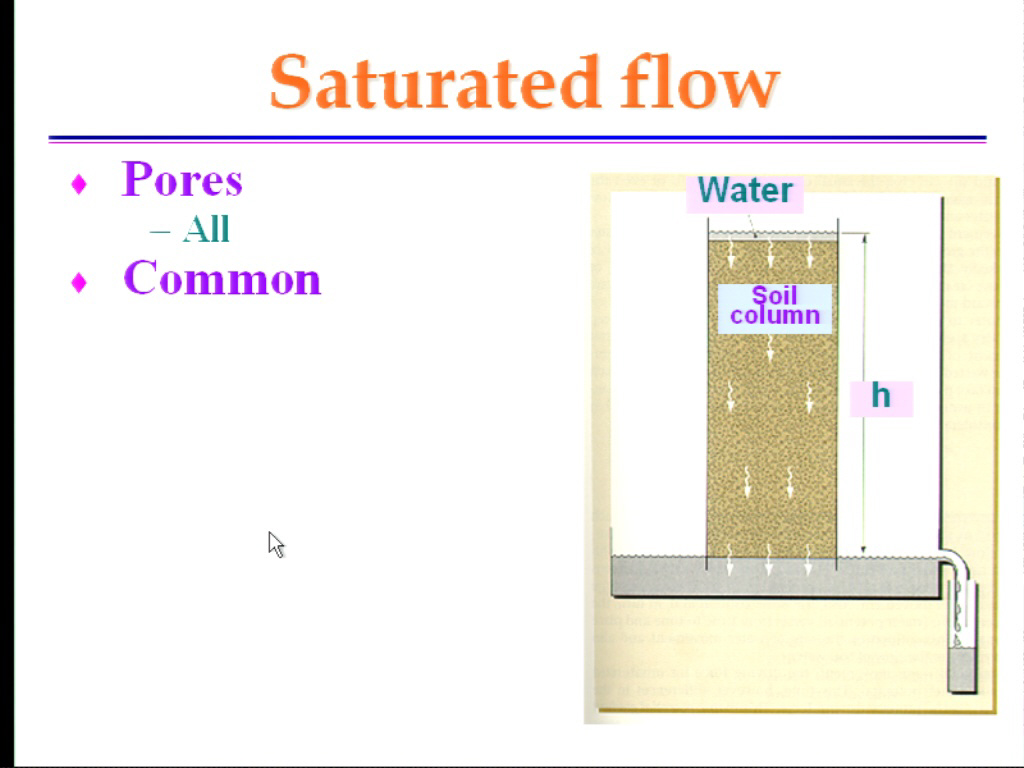 Saturated flow

♦ Pores
– All
♦ Common

Water

Soil column

h